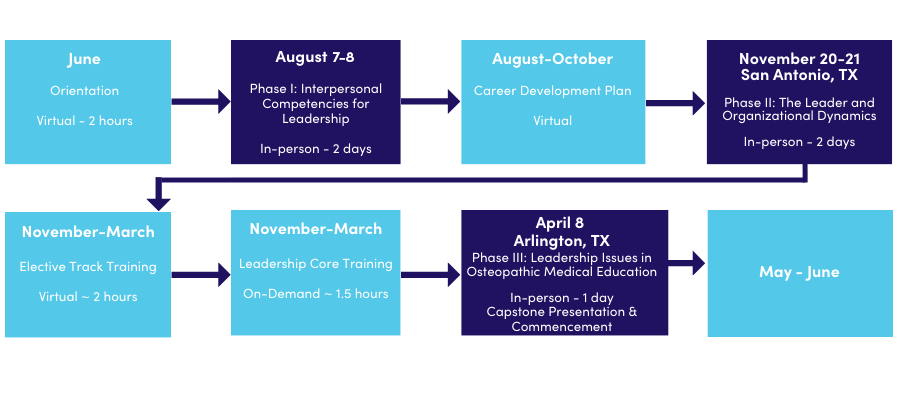 June

Orientation

Virtual - 2 hours

August 7-8

Phase I: Interpersonal Competencies for Leadership

In-person - 2 days

August-October

Career Development Plan

Virtual

November 20-21
San Antonio, TX

Phase II: The Leader and Organizational Dynamics

In-person - 2 days

November-March

Elective Track Training

Virtual ~ 2 hours

November-March

Leadership Core Training

On-Demand ~ 1.5 hours

April 8
Arlington, TX

Phase III: Leadership Issues in Osteopathic Medical Education

In-person - 1 day
Capstone Presentation & Commencement

May - June